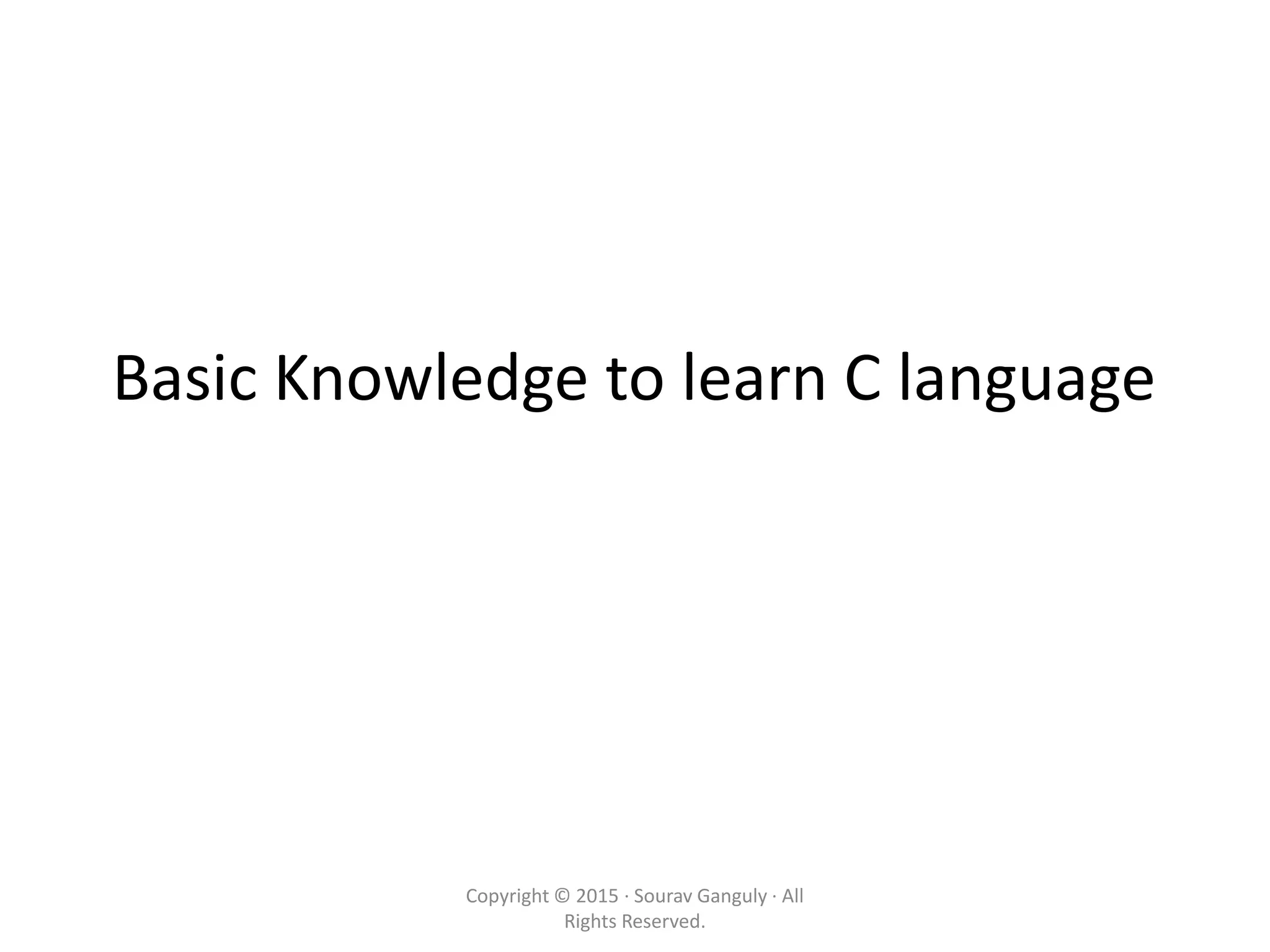 Basic Knowledge to learn C language

Copyright © 2015 · Sourav Ganguly · All Rights Reserved.